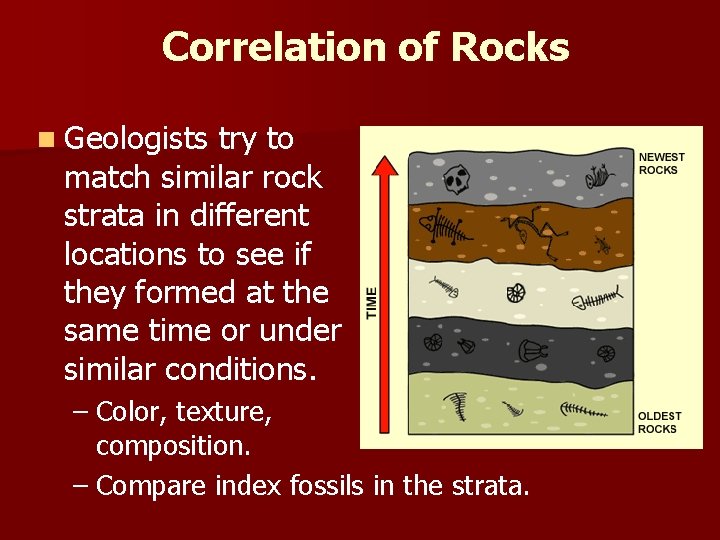 Correlation of Rocks

Geologists try to match similar rock strata in different locations to see if they formed at the same time or under similar conditions.

– Color, texture, composition.

– Compare index fossils in the strata.

TIME

NEWEST ROCKS

OLDEST ROCKS